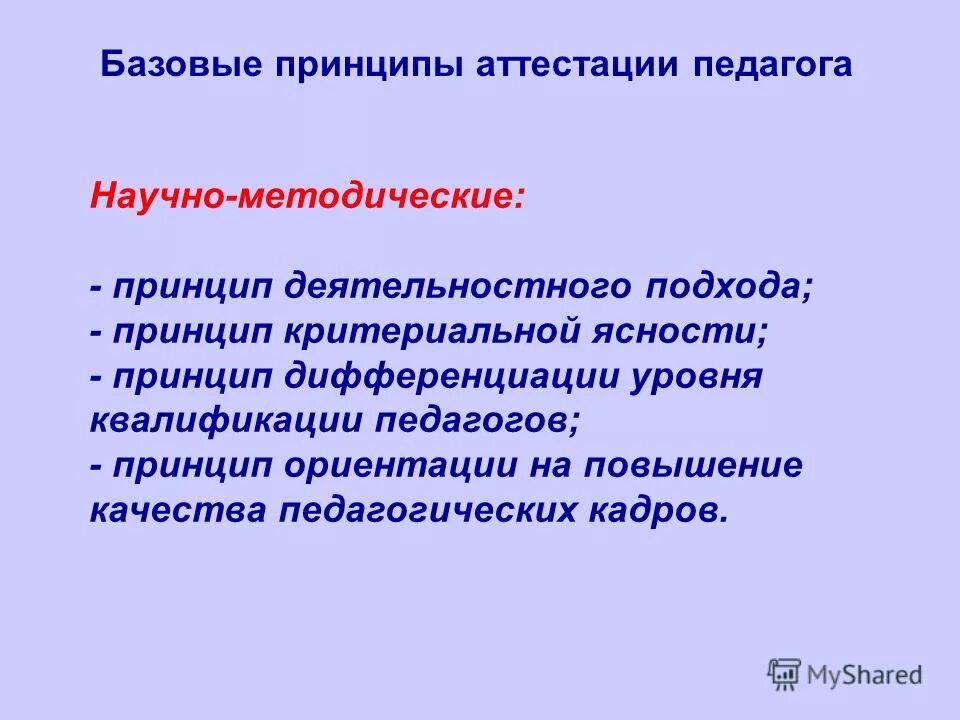 Базовые принципы аттестации педагога

Научно-методические:

- принцип деятельностного подхода;
- принцип критериальной ясности;
- принцип дифференциации уровня квалификации педагогов;
- принцип ориентации на повышение качества педагогических кадров.

MyShared